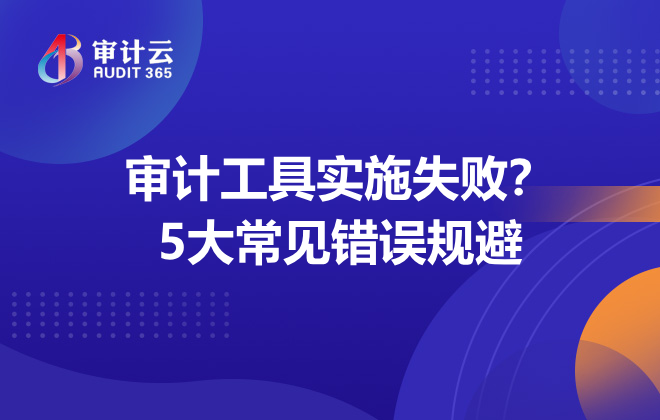 审计云
AUDIT 365

审计工具实施失败？
5大常见错误规避